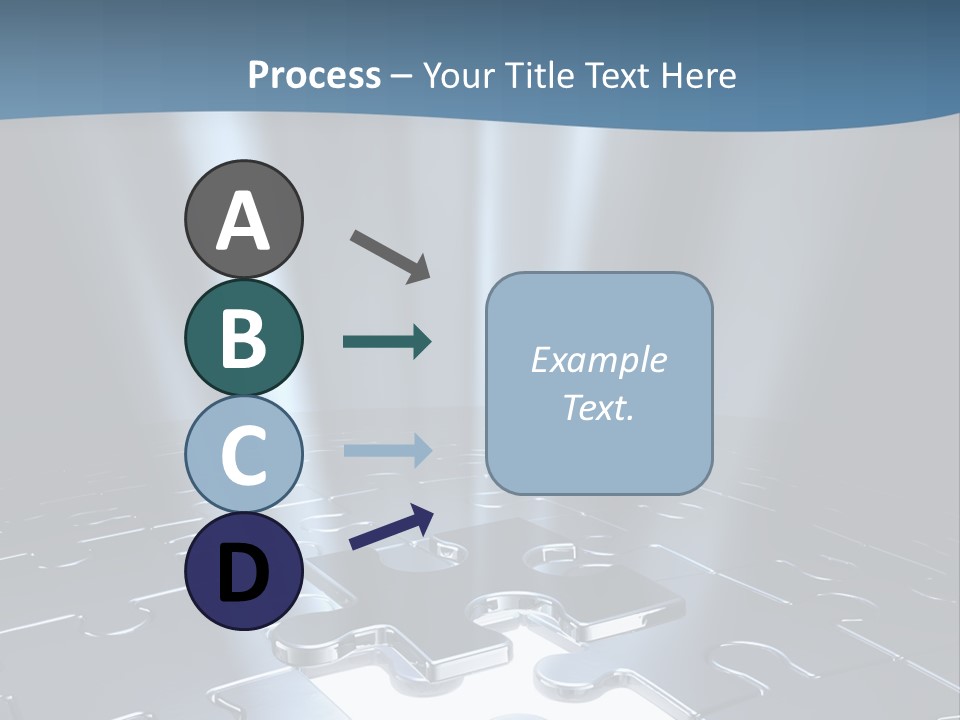 Process – Your Title Text Here

A

B

C

D

Example Text.